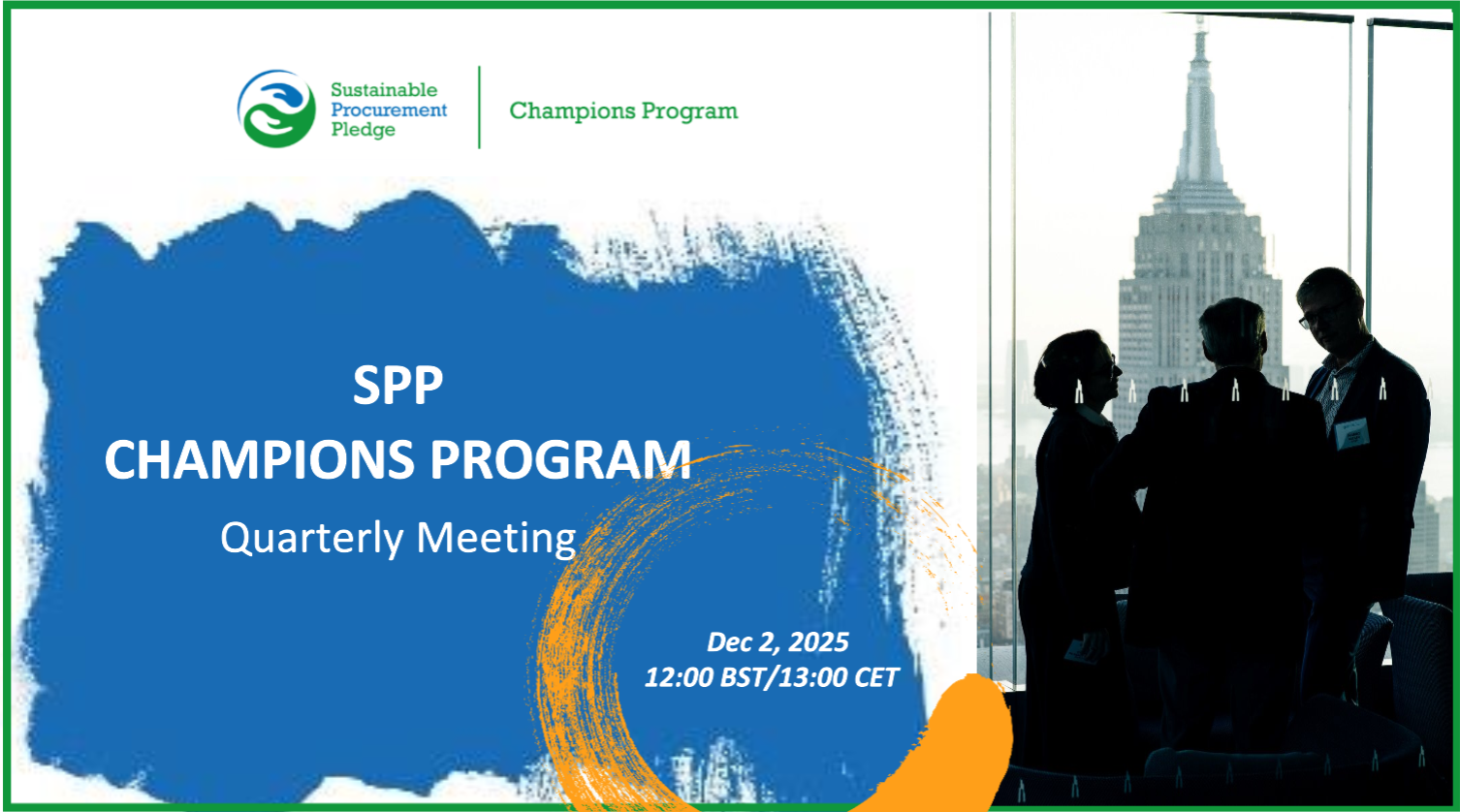 Sustainable Procurement Pledge

Champions Program

SPP
CHAMPIONS PROGRAM
Quarterly Meeting

Dec 2, 2025
12:00 BST/13:00 CET